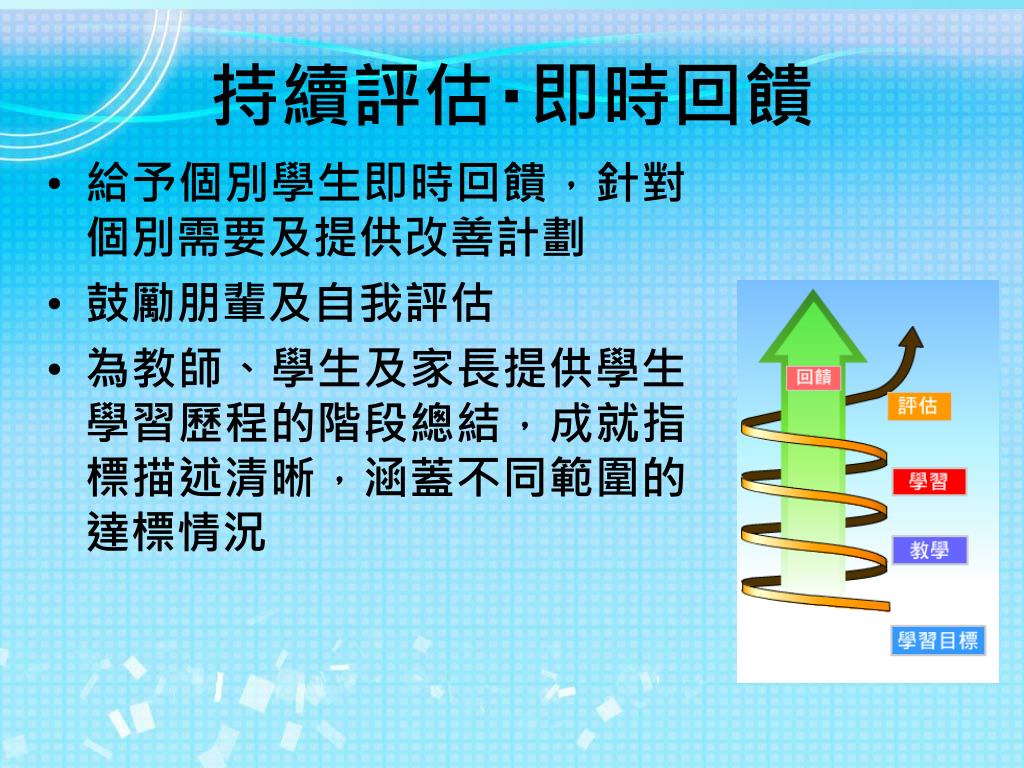 持續評估‧即時回饋

• 給予個別學生即時回饋，針對個別需要及提供改善計劃

• 鼓勵朋輩及自我評估

• 為教師、學生及家長提供學生學習歷程的階段總結，成就指標描述清晰，涵蓋不同範圍的達標情況

回饋

評估

學習

教學

學習目標